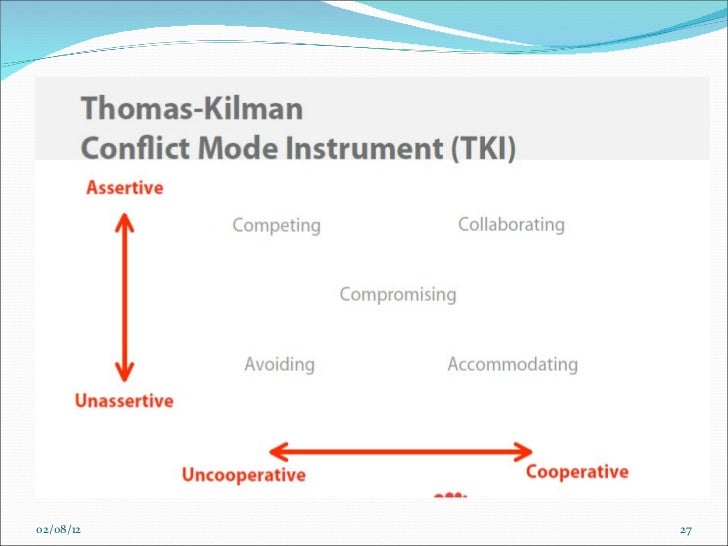 Thomas-Kilman
Conflict Mode Instrument (TKI)

Assertive

Competing

Collaborating

Compromising

Avoiding

Accommodating

Unassertive

Uncooperative

Cooperative

02/08/12

27